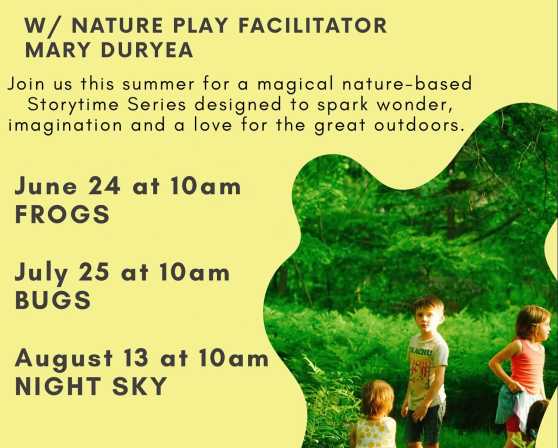 W/ NATURE PLAY FACILITATOR MARY DURYEA

Join us this summer for a magical nature-based Storytime Series designed to spark wonder, imagination and a love for the great outdoors.

June 24 at 10am
FROGS

July 25 at 10am
BUGS

August 13 at 10am
NIGHT SKY